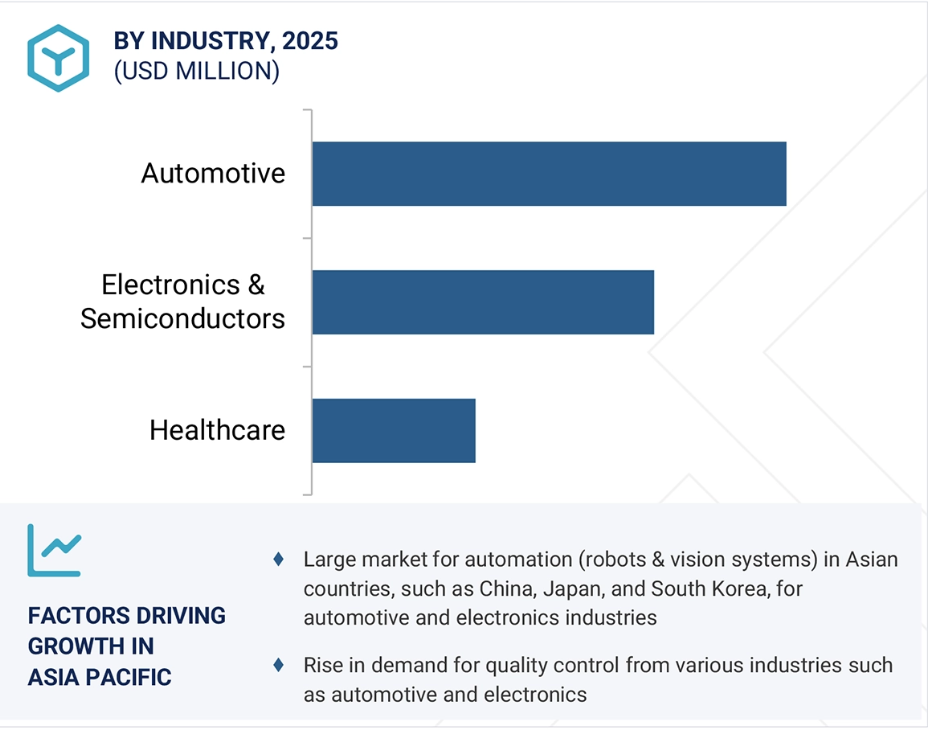 BY INDUSTRY, 2025
(USD MILLION)

Automotive

Electronics & Semiconductors

Healthcare

FACTORS DRIVING GROWTH IN ASIA PACIFIC

♦ Large market for automation (robots & vision systems) in Asian countries, such as China, Japan, and South Korea, for automotive and electronics industries

♦ Rise in demand for quality control from various industries such as automotive and electronics